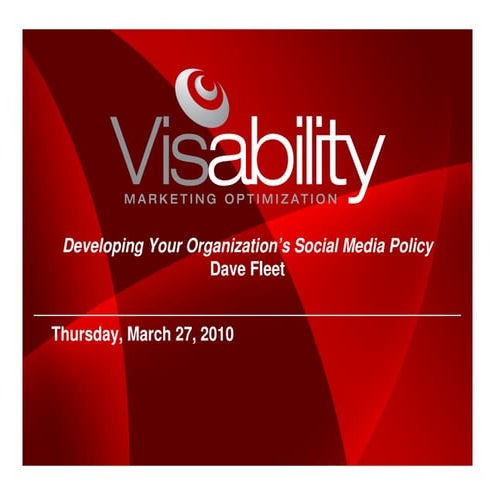 Visability
MARKETING OPTIMIZATION

Developing Your Organization's Social Media Policy
Dave Fleet

Thursday, March 27, 2010